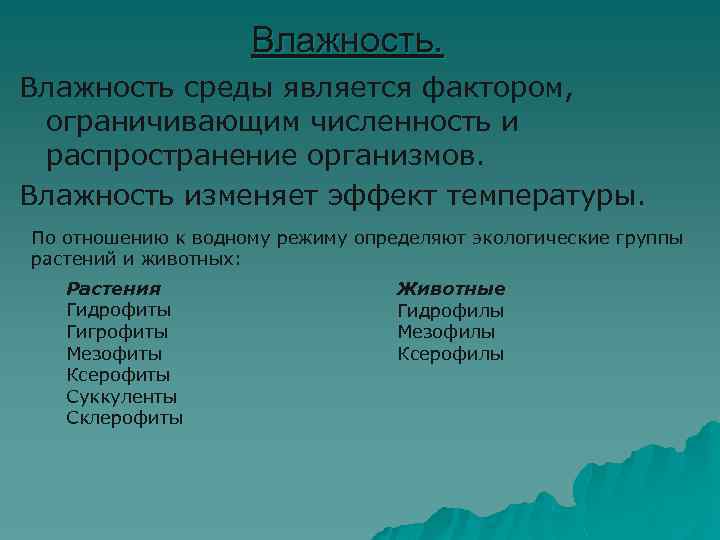 Влажность.

Влажность среды является фактором, ограничивающим численность и распространение организмов.

Влажность изменяет эффект температуры.

По отношению к водному режиму определяют экологические группы растений и животных:

Растения
Гидрофиты
Гигрофиты
Мезофиты
Ксерофиты
Суккуленты
Склерофиты

Животные
Гидрофилы
Мезофилы
Ксерофилы